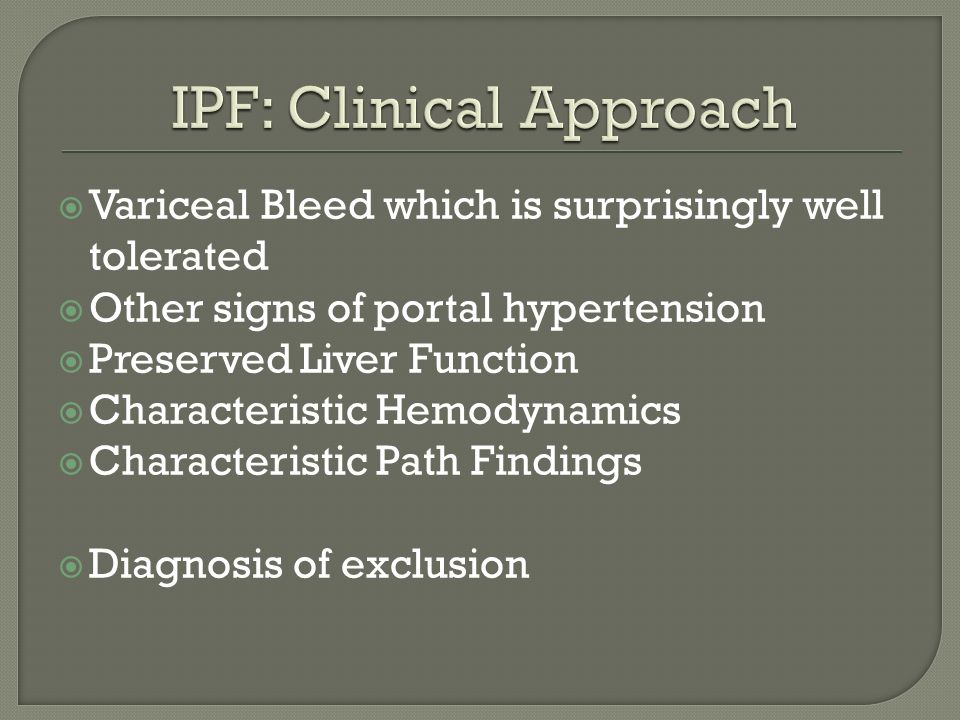 IPF: Clinical Approach

Variceal Bleed which is surprisingly well tolerated
Other signs of portal hypertension
Preserved Liver Function
Characteristic Hemodynamics
Characteristic Path Findings

Diagnosis of exclusion